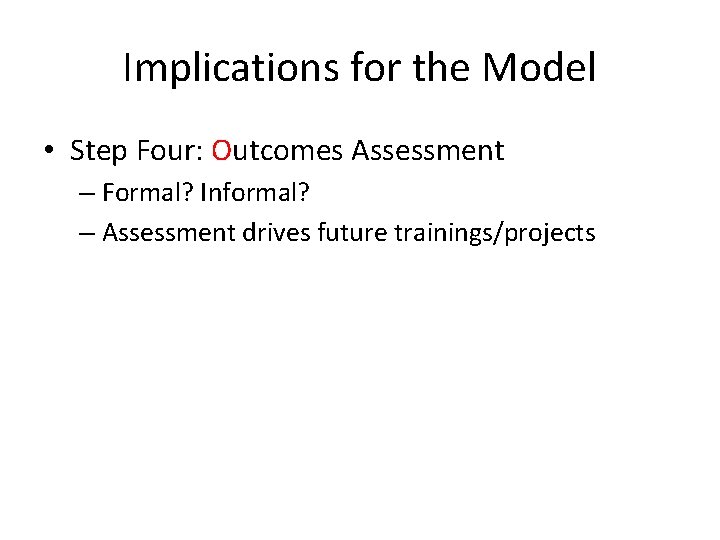 Implications for the Model

• Step Four: Outcomes Assessment

– Formal? Informal?

– Assessment drives future trainings/projects